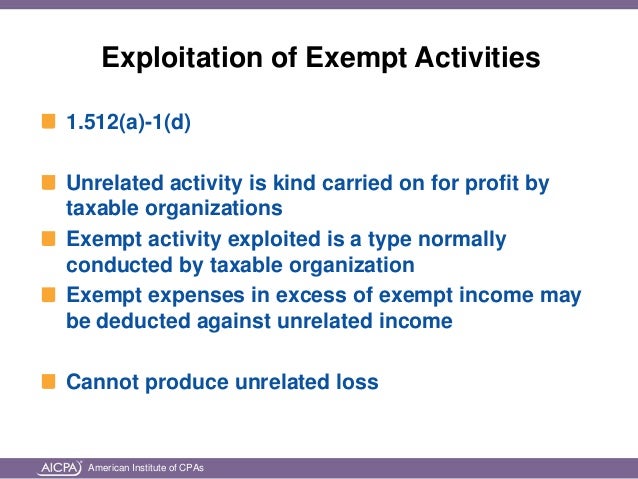 Exploitation of Exempt Activities

1.512(a)-1(d)

Unrelated activity is kind carried on for profit by taxable organizations

Exempt activity exploited is a type normally conducted by taxable organization

Exempt expenses in excess of exempt income may be deducted against unrelated income

Cannot produce unrelated loss

AICPA American Institute of CPAs